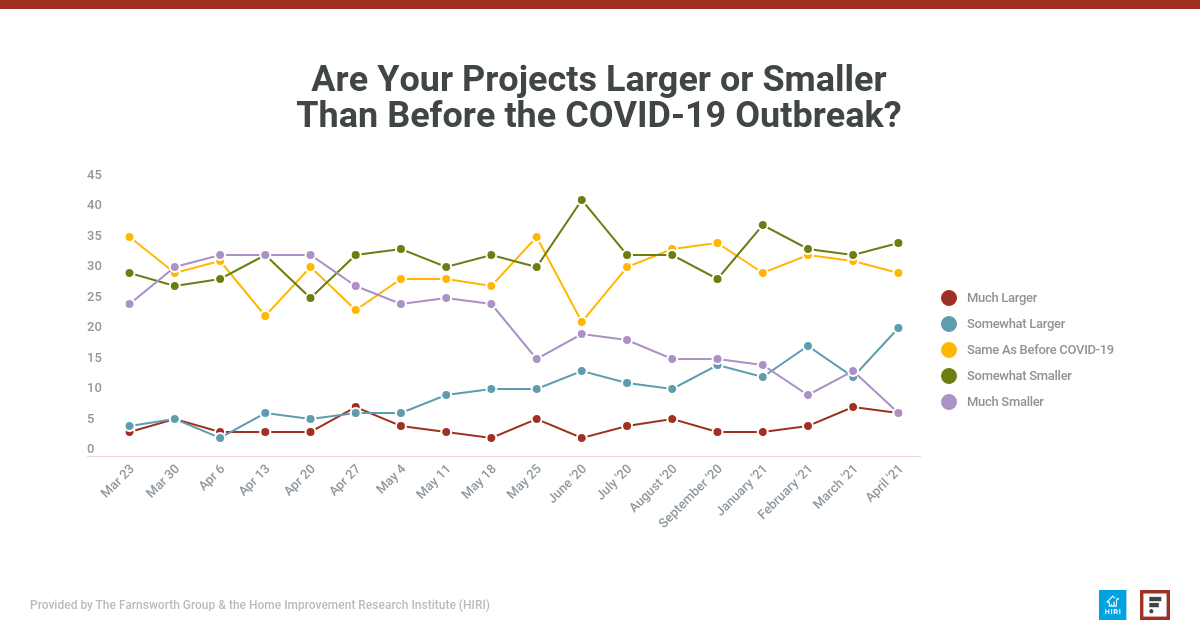 Are Your Projects Larger or Smaller Than Before the COVID-19 Outbreak?

45
40
35
30
25
20
15
10
5
0

Mar 23
Mar 30
Apr 6
Apr 13
Apr 20
Apr 27
May 4
May 11
May 18
May 25
June '20
July '20
August '20
September '20
January '21
February '21
March '21
April '21

Much Larger
Somewhat Larger
Same As Before COVID-19
Somewhat Smaller
Much Smaller

Provided by The Farnsworth Group & the Home Improvement Research Institute (HIRI)

HIRI